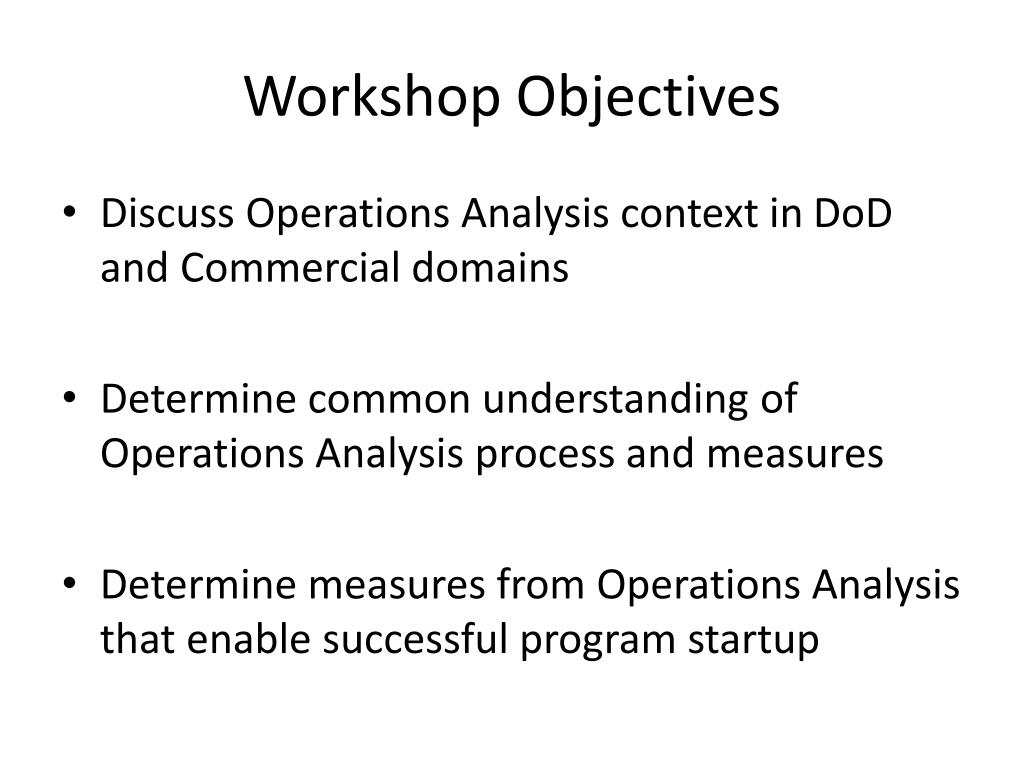 Workshop Objectives

• Discuss Operations Analysis context in DoD and Commercial domains

• Determine common understanding of Operations Analysis process and measures

• Determine measures from Operations Analysis that enable successful program startup